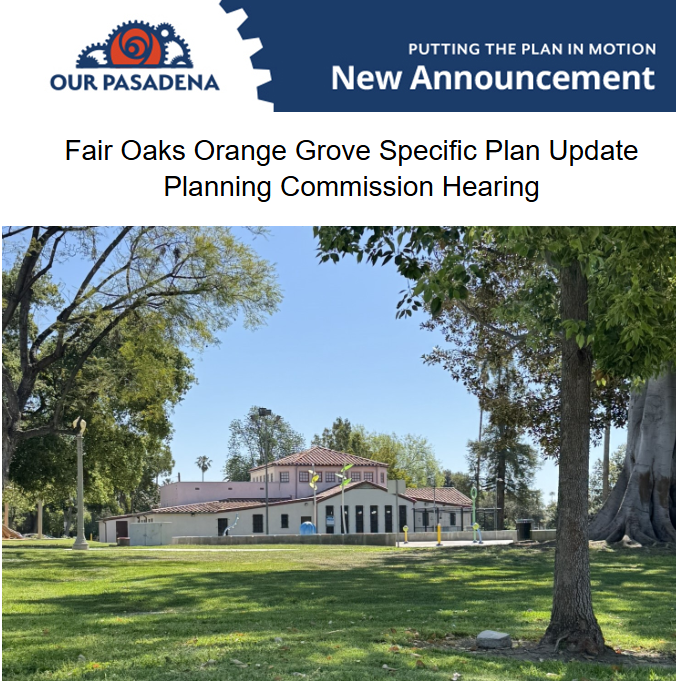 OUR PASADENA

PUTTING THE PLAN IN MOTION
New Announcement

Fair Oaks Orange Grove Specific Plan Update
Planning Commission Hearing